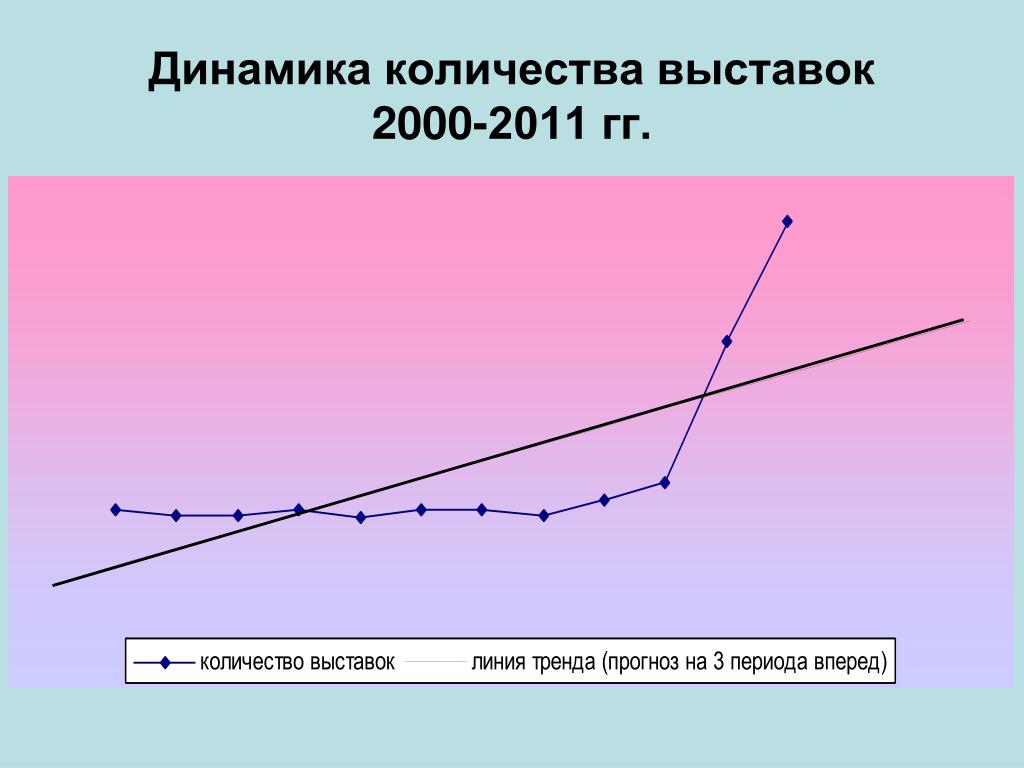 Динамика количества выставок 2000-2011 гг.

количество выставок
линия тренда (прогноз на 3 периода вперед)